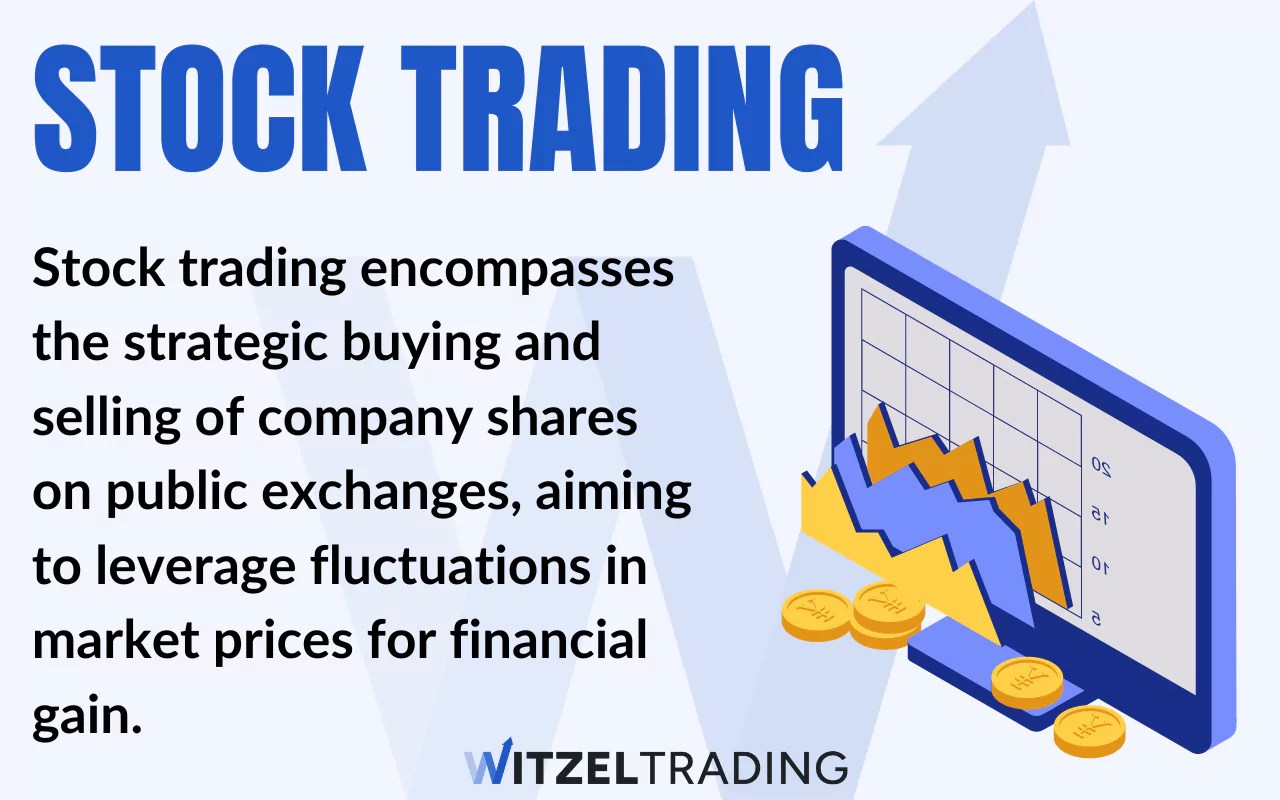 STOCK TRADING

Stock trading encompasses the strategic buying and selling of company shares on public exchanges, aiming to leverage fluctuations in market prices for financial gain.

20
15
10
5

WITZELTRADING